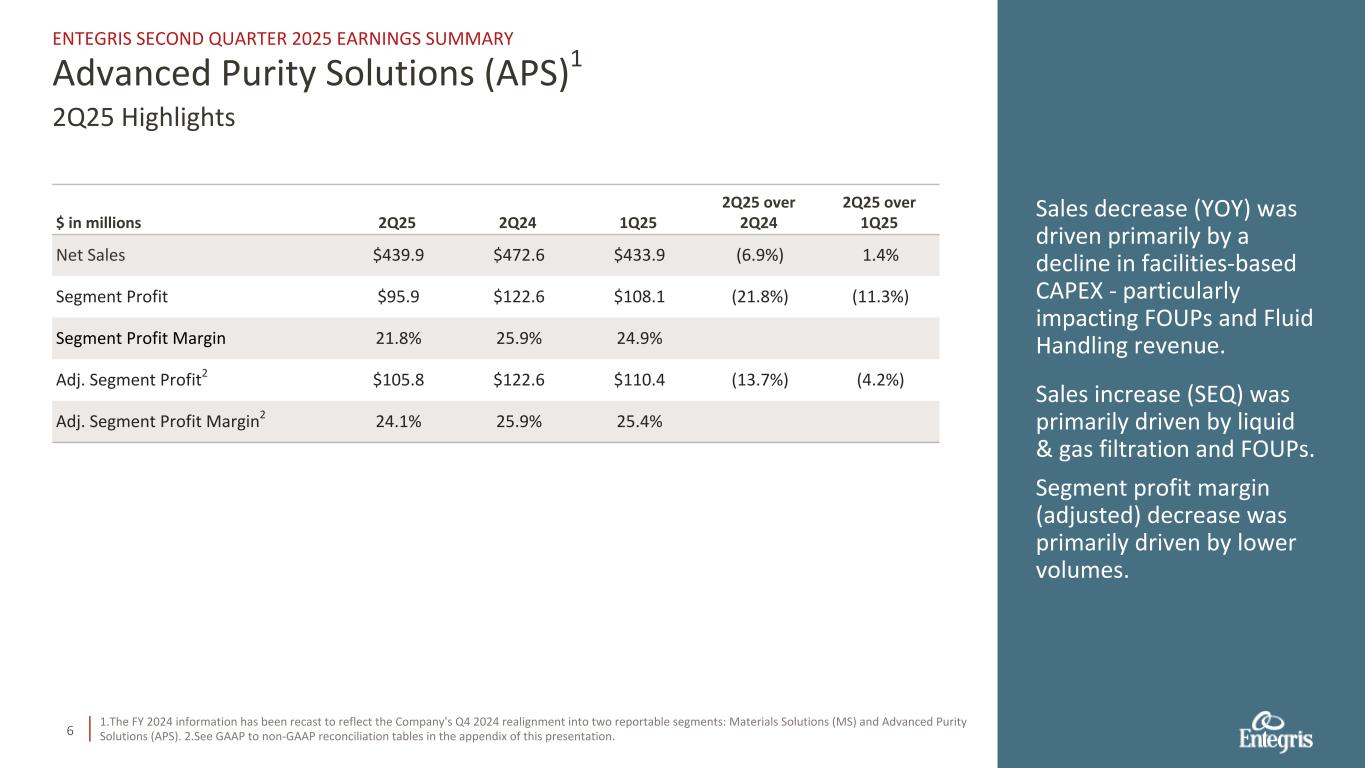 ENTEGRIS SECOND QUARTER 2025 EARNINGS SUMMARY

Advanced Purity Solutions (APS)$^1$

2Q25 Highlights

| \$ in millions | 2Q25 | 2Q24 | 1Q25 | 2Q25 over 2Q24 | 2Q25 over 1Q25 |
|---|---|---|---|---|---|
| Net Sales | \$439.9 | \$472.6 | \$433.9 | (6.9%) | 1.4% |
| Segment Profit | \$95.9 | \$122.6 | \$108.1 | (21.8%) | (11.3%) |
| Segment Profit Margin | 21.8% | 25.9% | 24.9% | | |
| Adj. Segment Profit$^2$ | \$105.8 | \$122.6 | \$110.4 | (13.7%) | (4.2%) |
| Adj. Segment Profit Margin$^2$ | 24.1% | 25.9% | 25.4% | | |

Sales decrease (YOY) was driven primarily by a decline in facilities-based CAPEX - particularly impacting FOUPs and Fluid Handling revenue.

Sales increase (SEQ) was primarily driven by liquid & gas filtration and FOUPs.

Segment profit margin (adjusted) decrease was primarily driven by lower volumes.

6

1.The FY 2024 information has been recast to reflect the Company's Q4 2024 realignment into two reportable segments: Materials Solutions (MS) and Advanced Purity Solutions (APS). 2.See GAAP to non-GAAP reconciliation tables in the appendix of this presentation.

Entegris